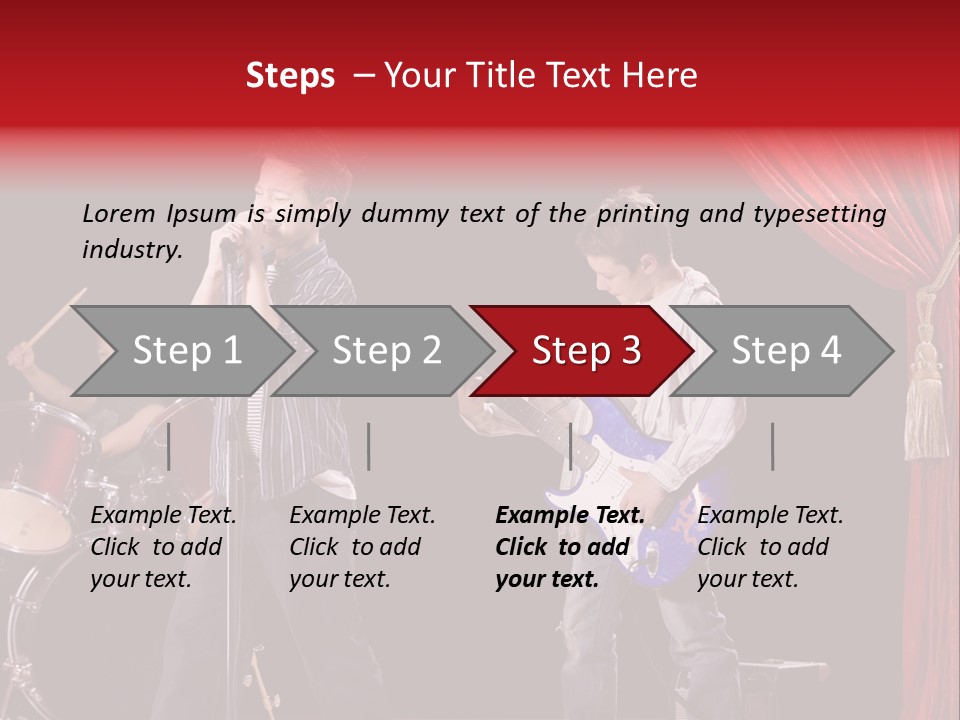 Steps – Your Title Text Here

Lorem Ipsum is simply dummy text of the printing and typesetting industry.

Step 1

Step 2

Step 3

Step 4

Example Text. Click to add your text.

Example Text. Click to add your text.

Example Text. Click to add your text.

Example Text. Click to add your text.